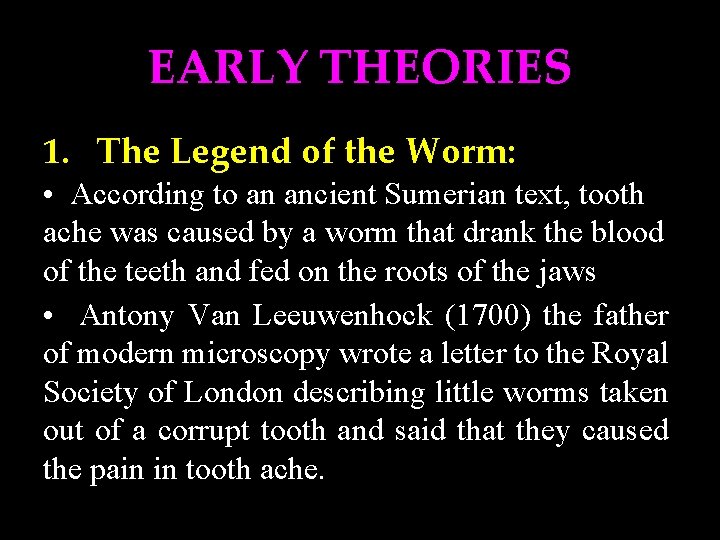 EARLY THEORIES

1. The Legend of the Worm:

• According to an ancient Sumerian text, tooth ache was caused by a worm that drank the blood of the teeth and fed on the roots of the jaws

• Antony Van Leeuwenhock (1700) the father of modern microscopy wrote a letter to the Royal Society of London describing little worms taken out of a corrupt tooth and said that they caused the pain in tooth ache.